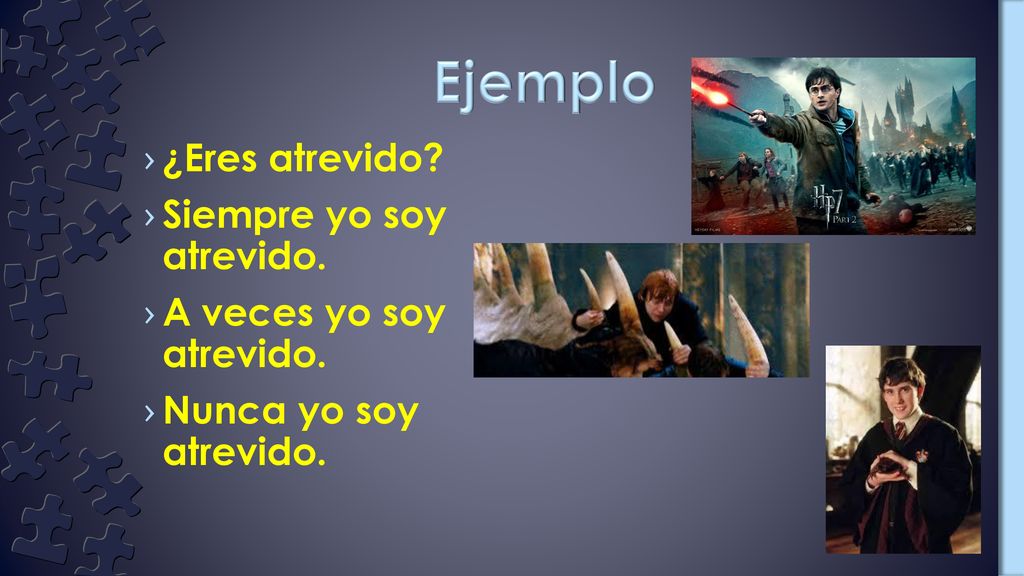 Ejemplo

› ¿Eres atrevido?
› Siempre yo soy atrevido.
› A veces yo soy atrevido.
› Nunca yo soy atrevido.

HP7 PART 2